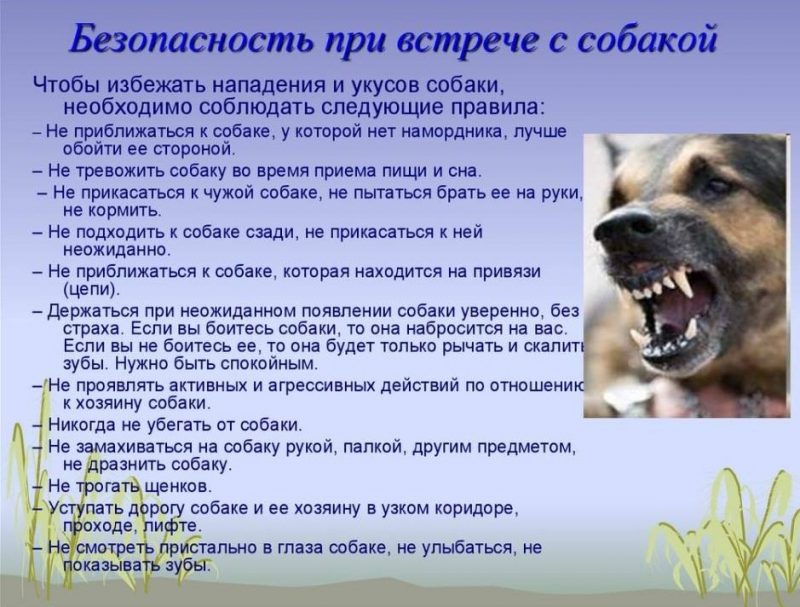 Безопасность при встрече с собакой

Чтобы избежать нападения и укусов собаки, необходимо соблюдать следующие правила:

– Не приближаться к собаке, у которой нет намордника, лучше обойти ее стороной.

– Не тревожить собаку во время приема пищи и сна.

– Не прикасаться к чужой собаке, не пытаться брать ее на руки, не кормить.

– Не подходить к собаке сзади, не прикасаться к ней неожиданно.

– Не приближаться к собаке, которая находится на привязи (цепи).

– Держаться при неожиданном появлении собаки уверенно, без страха. Если вы боитесь собаки, то она набросится на вас. Если вы не боитесь ее, то она будет только рычать и скалить зубы. Нужно быть спокойным.

– Не проявлять активных и агрессивных действий по отношению к хозяину собаки.

– Никогда не убегать от собаки.

– Не замахиваться на собаку рукой, палкой, другим предметом, не дразнить собаку.

– Не трогать щенков.

– Уступать дорогу собаке и ее хозяину в узком коридоре, проходе, лифте.

– Не смотреть пристально в глаза собаке, не улыбаться, не показывать зубы.